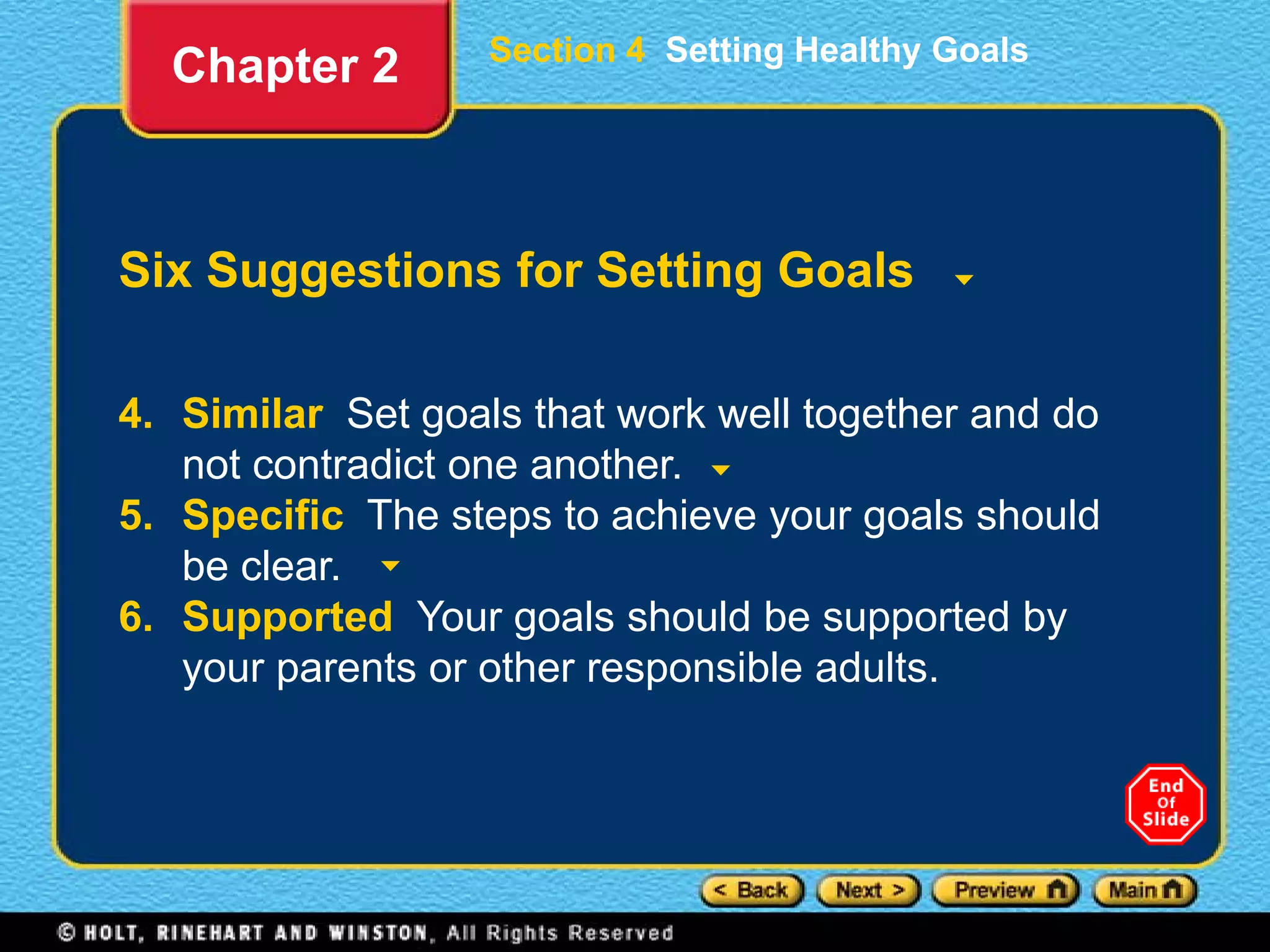 Chapter 2

Section 4 Setting Healthy Goals

Six Suggestions for Setting Goals

4. Similar Set goals that work well together and do not contradict one another.

5. Specific The steps to achieve your goals should be clear.

6. Supported Your goals should be supported by your parents or other responsible adults.

End Of Slide

< Back Next > Preview Main

© HOLT, RINEHART AND WINSTON, All Rights Reserved